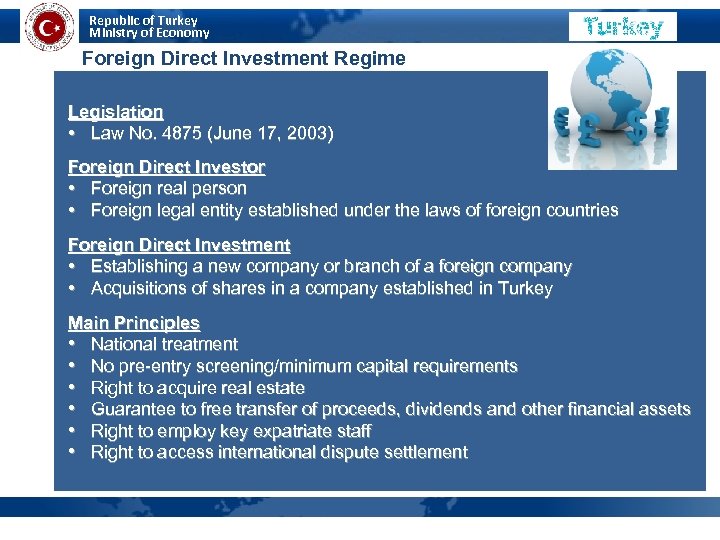 Republic of Turkey
Ministry of Economy

Turkey

Foreign Direct Investment Regime

Legislation
• Law No. 4875 (June 17, 2003)

Foreign Direct Investor
• Foreign real person
• Foreign legal entity established under the laws of foreign countries

Foreign Direct Investment
• Establishing a new company or branch of a foreign company
• Acquisitions of shares in a company established in Turkey

Main Principles
• National treatment
• No pre-entry screening/minimum capital requirements
• Right to acquire real estate
• Guarantee to free transfer of proceeds, dividends and other financial assets
• Right to employ key expatriate staff
• Right to access international dispute settlement